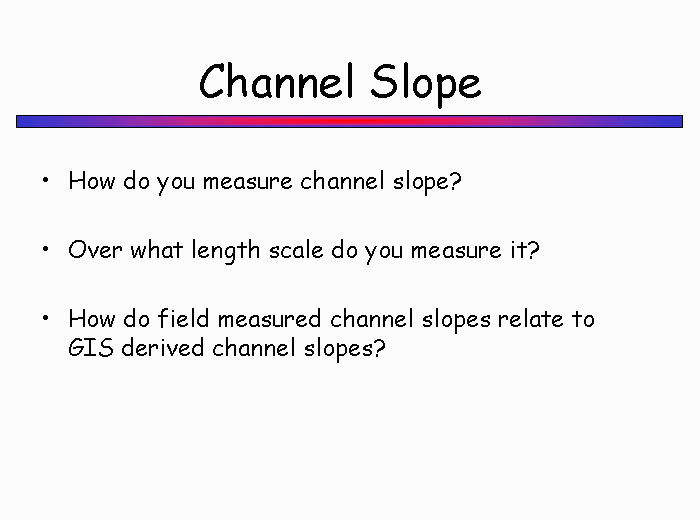 Channel Slope

• How do you measure channel slope?

• Over what length scale do you measure it?

• How do field measured channel slopes relate to GIS derived channel slopes?